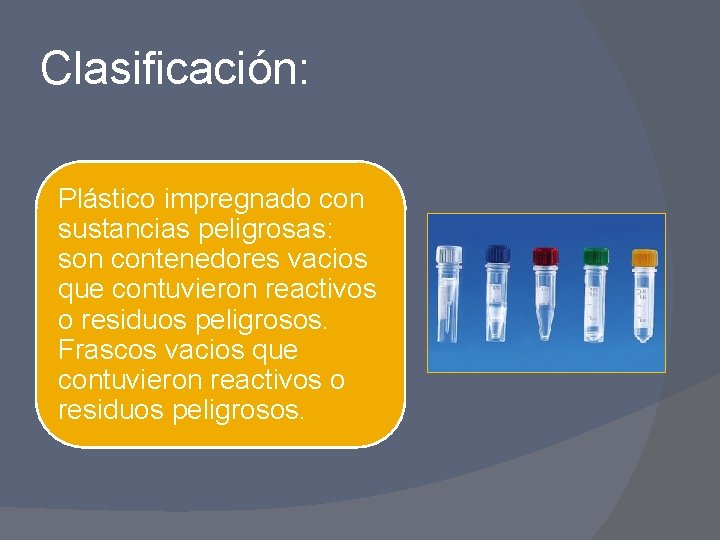 Clasificación:

Plástico impregnado con sustancias peligrosas: son contenedores vacios que contuvieron reactivos o residuos peligrosos. Frascos vacios que contuvieron reactivos o residuos peligrosos.